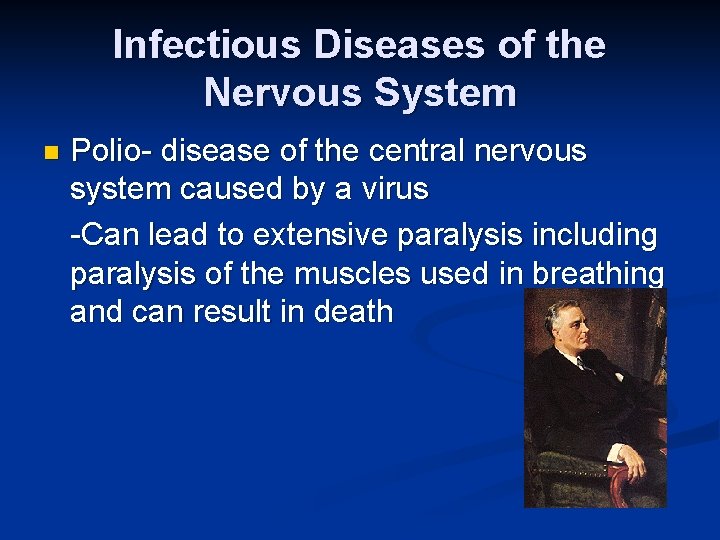 Infectious Diseases of the Nervous System

Polio- disease of the central nervous system caused by a virus

-Can lead to extensive paralysis including paralysis of the muscles used in breathing and can result in death